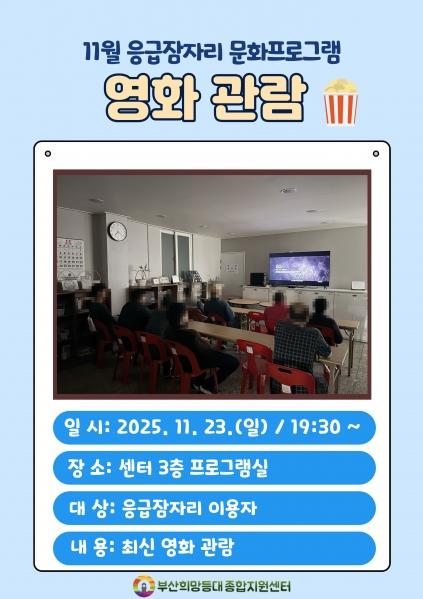 11월 응급잠자리 문화프로그램

영화 관람

일 시: 2025. 11. 23.(일) / 19:30 ~

장 소: 센터 3층 프로그램실

대 상: 응급잠자리 이용자

내 용: 최신 영화 관람

부산희망등대 종합지원센터